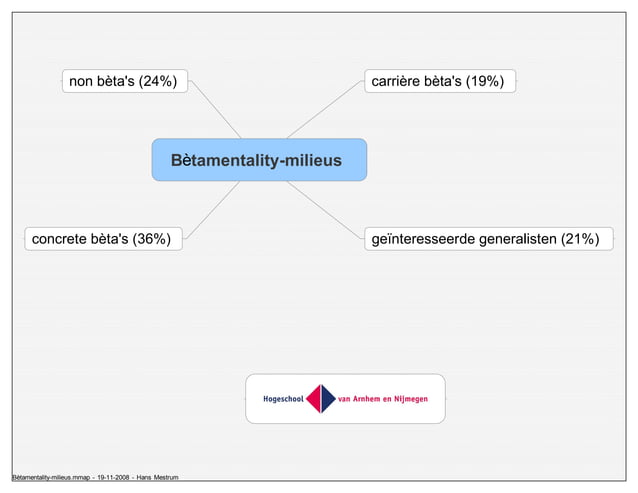 non bèta's (24%)

carrière bèta's (19%)

Bètamentality-milieus

concrete bèta's (36%)

geïnteresseerde generalisten (21%)

Hogeschool van Arnhem en Nijmegen

Bètamentality-milieus.mmap - 19-11-2008 - Hans Mestrum